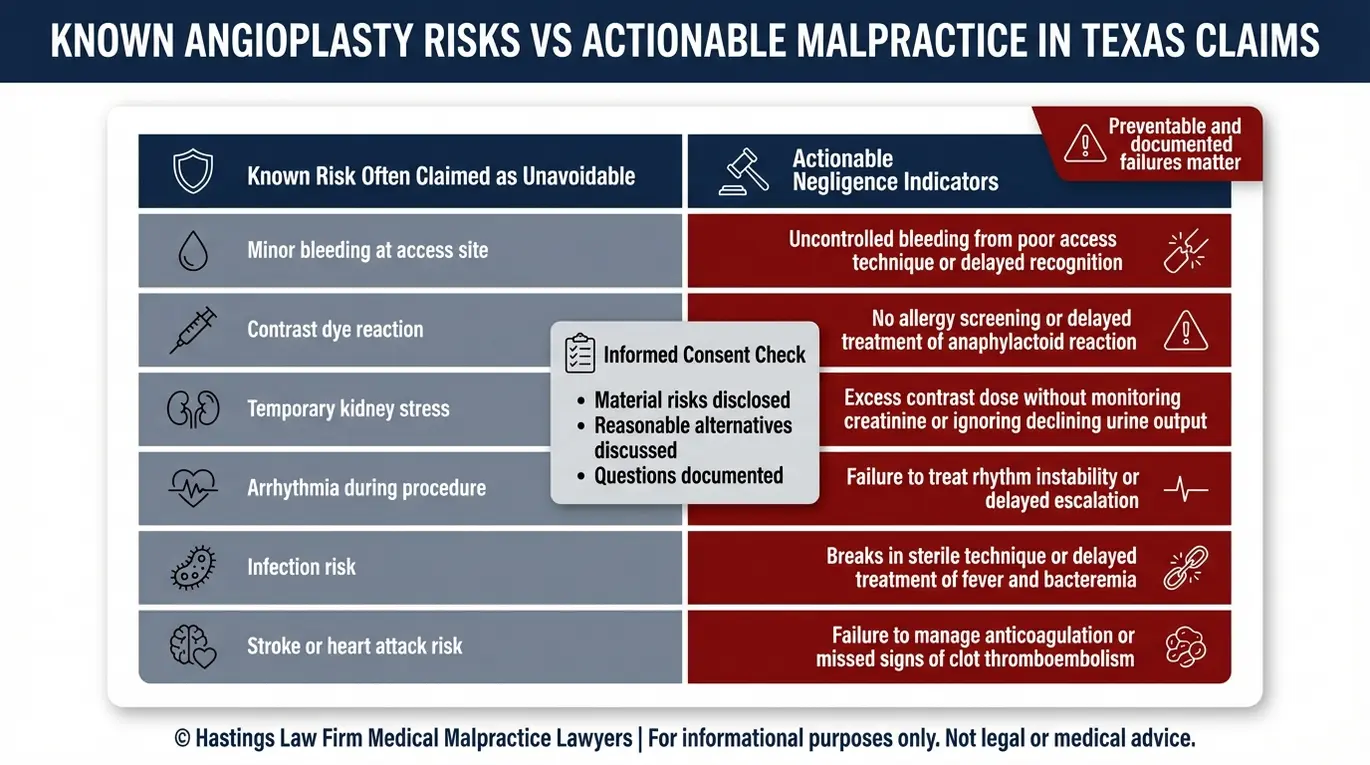 KNOWN ANGIOPLASTY RISKS VS ACTIONABLE MALPRACTICE IN TEXAS CLAIMS

Preventable and documented failures matter

| Known Risk Often Claimed as Unavoidable | Actionable Negligence Indicators |
|---|---|
| Minor bleeding at access site | Uncontrolled bleeding from poor access technique or delayed recognition |
| Contrast dye reaction | No allergy screening or delayed treatment of anaphylactoid reaction |
| Temporary kidney stress | Excess contrast dose without monitoring creatinine or ignoring declining urine output |
| Arrhythmia during procedure | Failure to treat rhythm instability or delayed escalation |
| Infection risk | Breaks in sterile technique or delayed treatment of fever and bacteremia |
| Stroke or heart attack risk | Failure to manage anticoagulation or missed signs of clot thromboembolism |

Informed Consent Check
• Material risks disclosed
• Reasonable alternatives discussed
• Questions documented

© Hastings Law Firm Medical Malpractice Lawyers | For informational purposes only. Not legal or medical advice.